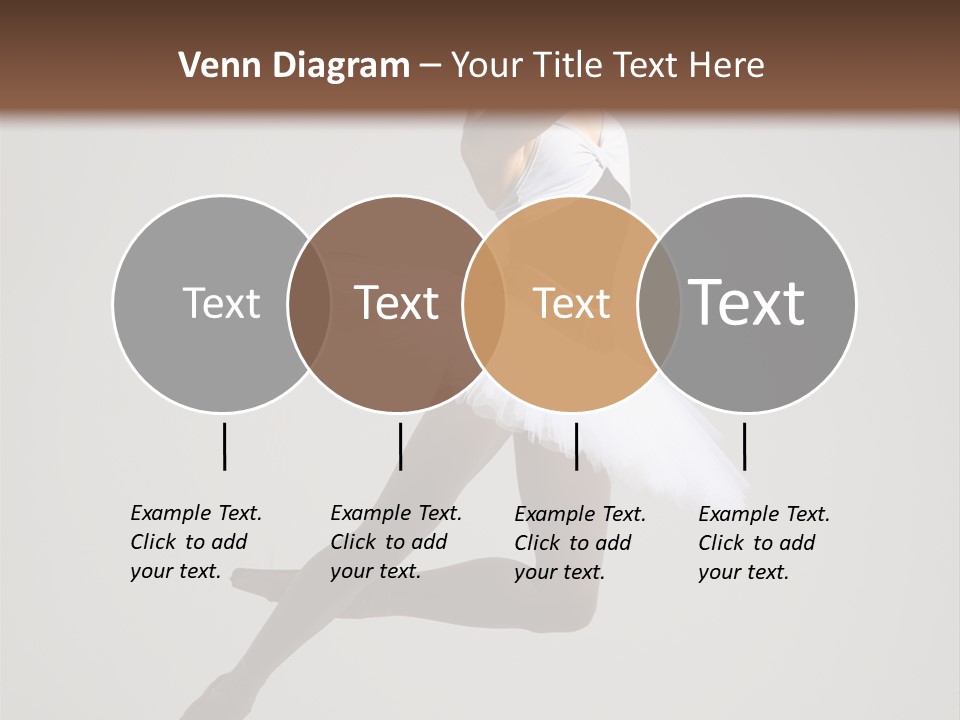 Venn Diagram – Your Title Text Here

Text

Text

Text

Text

Example Text. Click to add your text.

Example Text. Click to add your text.

Example Text. Click to add your text.

Example Text. Click to add your text.